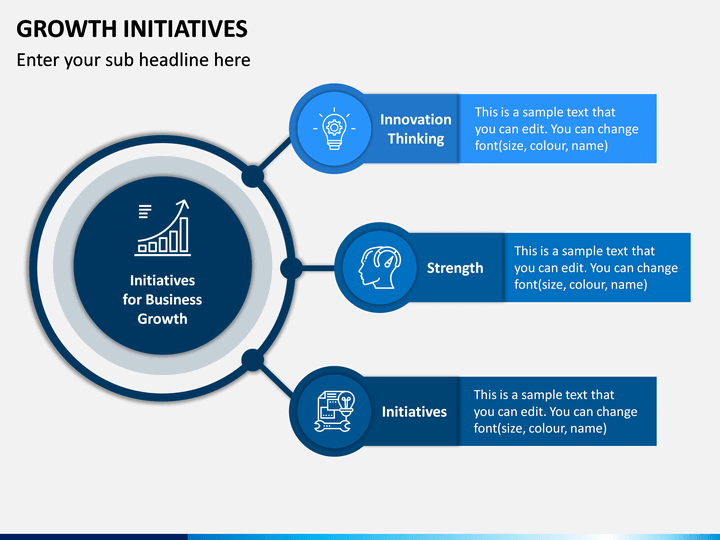 GROWTH INITIATIVES

Enter your sub headline here

Initiatives for Business Growth

Innovation Thinking

This is a sample text that you can edit. You can change font(size, colour, name)

Strength

This is a sample text that you can edit. You can change font(size, colour, name)

Initiatives

This is a sample text that you can edit. You can change font(size, colour, name)